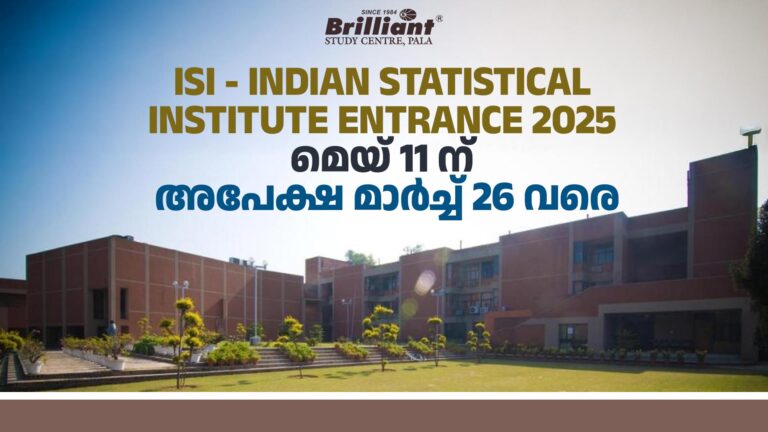 SINCE 1984
Brilliant®
STUDY CENTRE, PALA

ISI - INDIAN STATISTICAL INSTITUTE ENTRANCE 2025
മെയ് 11 ന്
അപേക്ഷ മാർച്ച് 26 വരെ